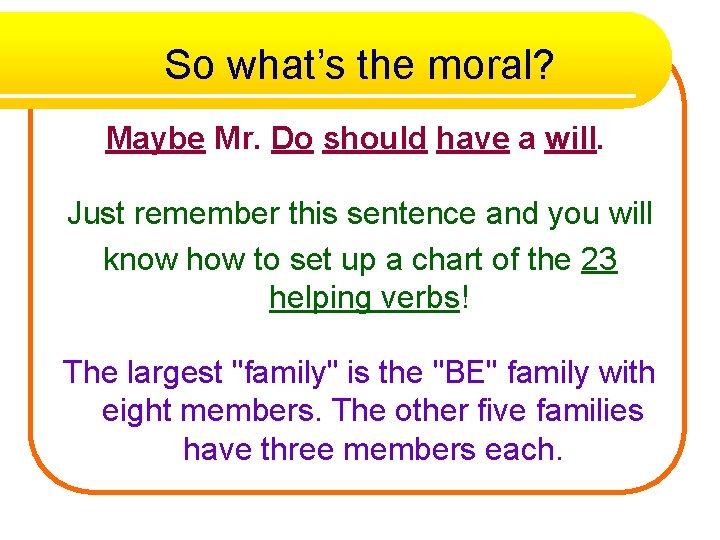 So what's the moral?

Maybe Mr. Do should have a will.

Just remember this sentence and you will know how to set up a chart of the 23 helping verbs!

The largest "family" is the "BE" family with eight members. The other five families have three members each.